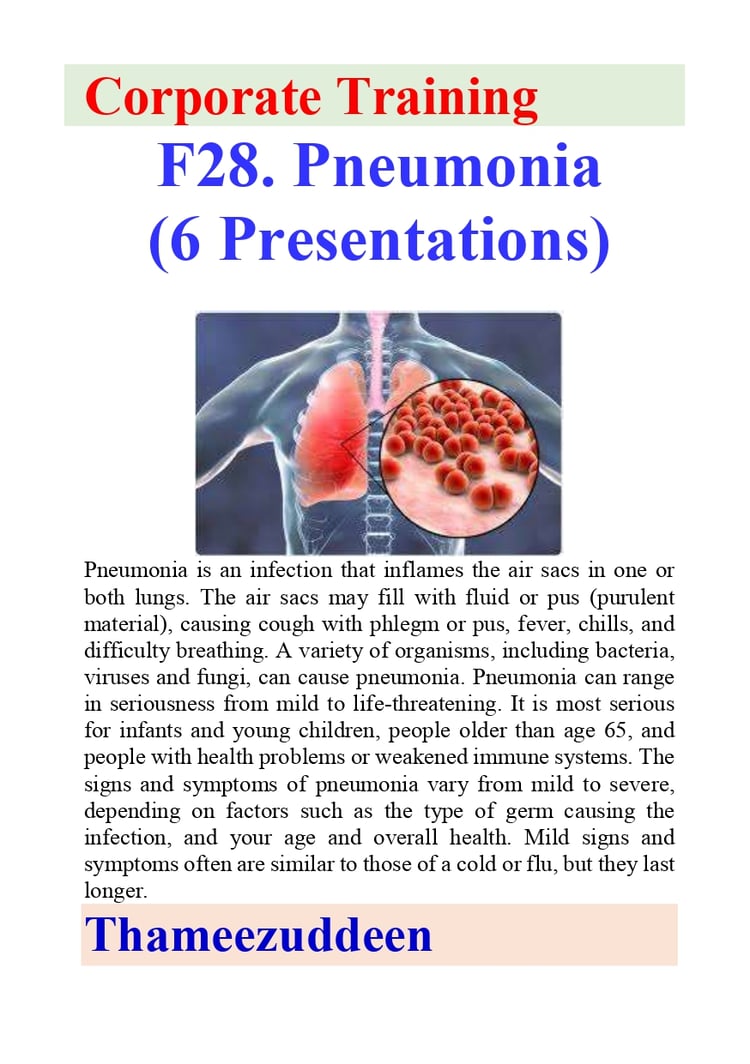 Corporate Training

F28. Pneumonia (6 Presentations)

Pneumonia is an infection that inflames the air sacs in one or both lungs. The air sacs may fill with fluid or pus (purulent material), causing cough with phlegm or pus, fever, chills, and difficulty breathing. A variety of organisms, including bacteria, viruses and fungi, can cause pneumonia. Pneumonia can range in seriousness from mild to life-threatening. It is most serious for infants and young children, people older than age 65, and people with health problems or weakened immune systems. The signs and symptoms of pneumonia vary from mild to severe, depending on factors such as the type of germ causing the infection, and your age and overall health. Mild signs and symptoms often are similar to those of a cold or flu, but they last longer.

Thameezuddeen